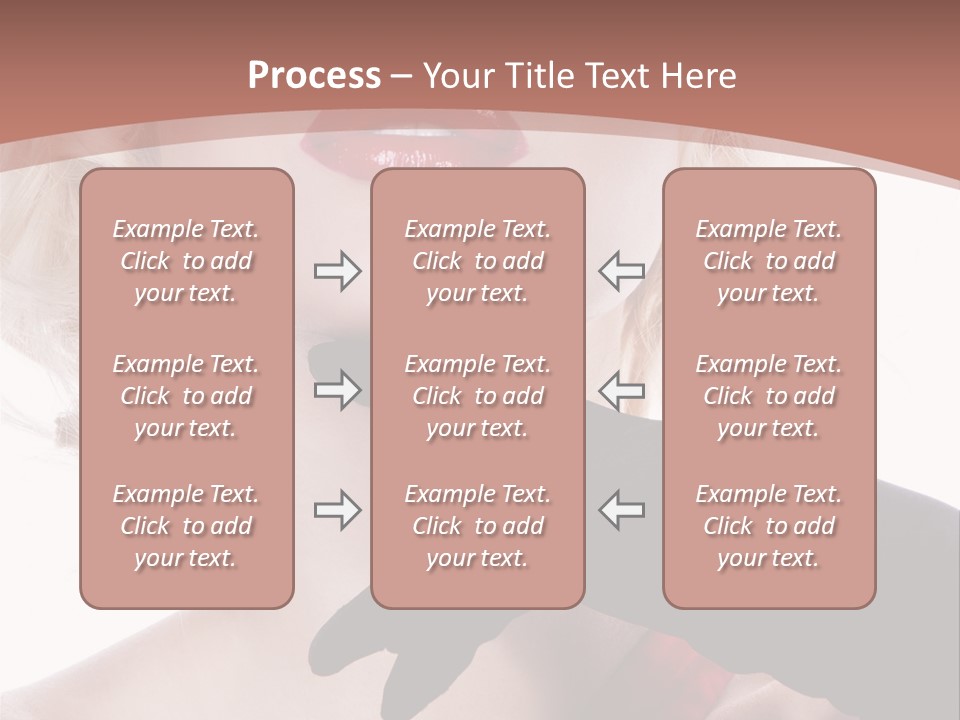 Process – Your Title Text Here

Example Text. Click to add your text.

Example Text. Click to add your text.

Example Text. Click to add your text.

Example Text. Click to add your text.

Example Text. Click to add your text.

Example Text. Click to add your text.

Example Text. Click to add your text.

Example Text. Click to add your text.

Example Text. Click to add your text.